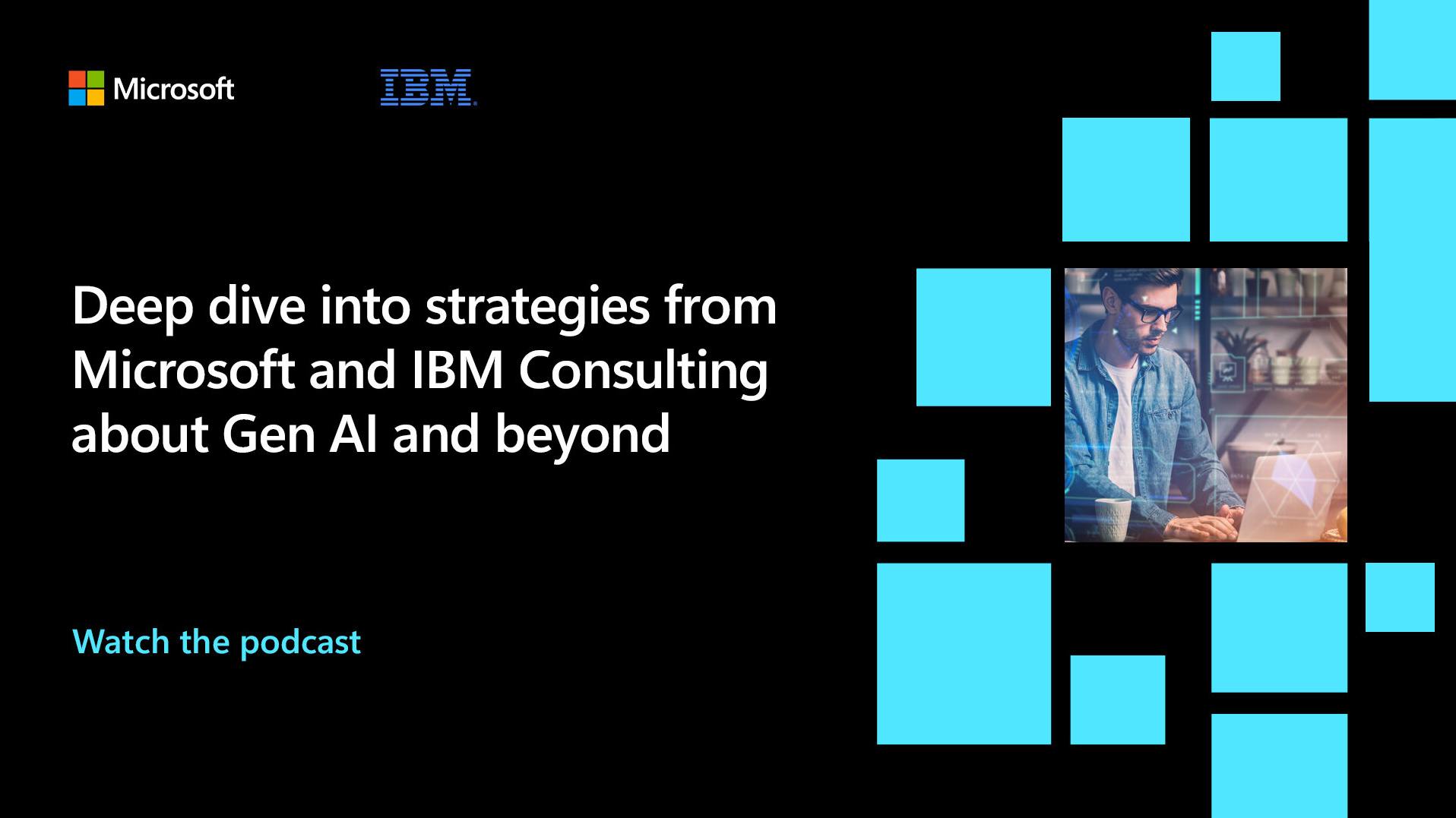 Microsoft

IBM

Deep dive into strategies from Microsoft and IBM Consulting about Gen AI and beyond

Watch the podcast